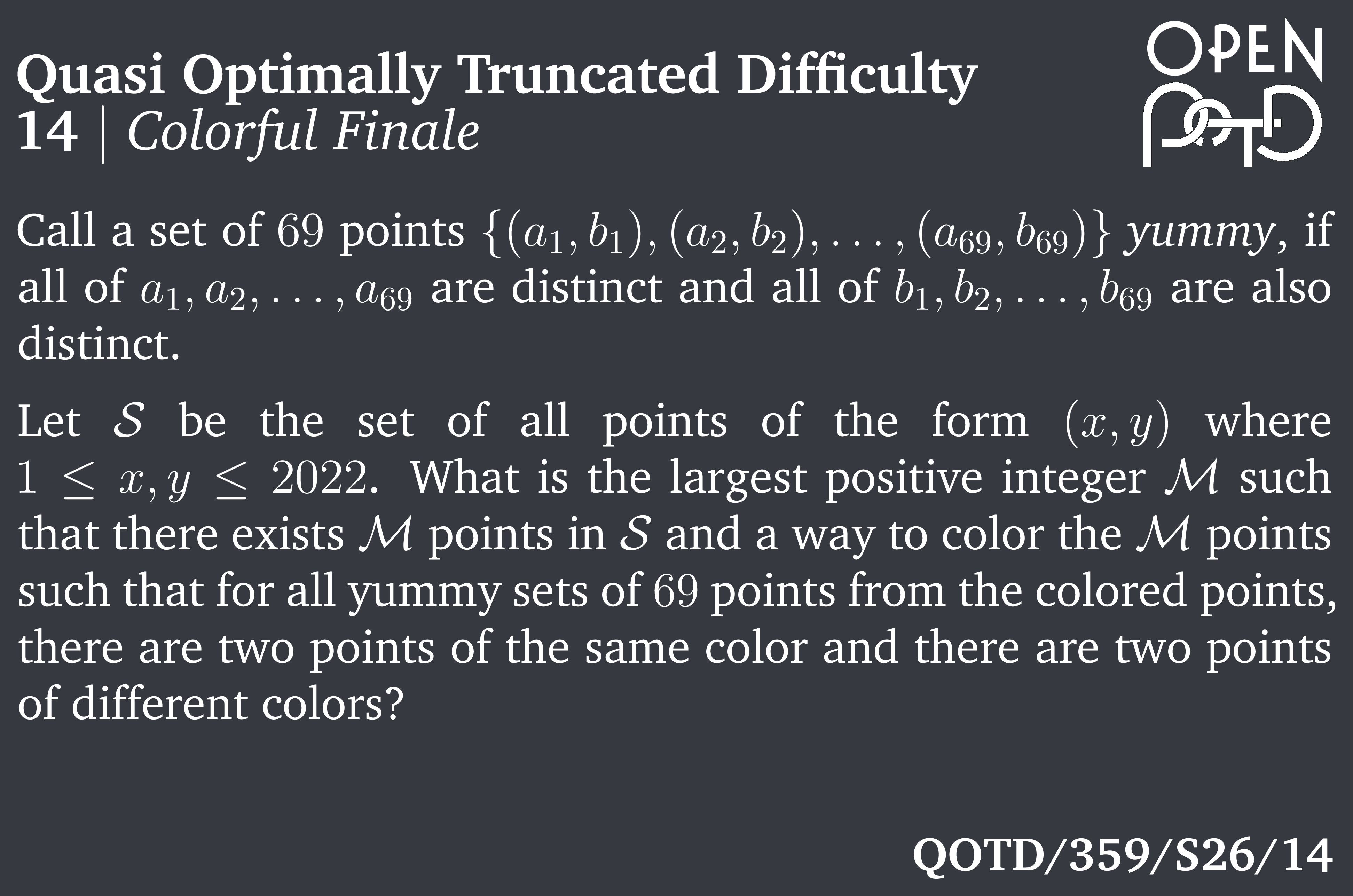 Quasi Optimally Truncated Difficulty
14 | Colorful Finale

OPEN POTD

Call a set of $69$ points $\{(a_1, b_1), (a_2, b_2), \ldots, (a_{69}, b_{69})\}$ yummy, if all of $a_1, a_2, \ldots, a_{69}$ are distinct and all of $b_1, b_2, \ldots, b_{69}$ are also distinct.

Let $\mathcal{S}$ be the set of all points of the form $(x, y)$ where $1 \leq x, y \leq 2022$. What is the largest positive integer $\mathcal{M}$ such that there exists $\mathcal{M}$ points in $\mathcal{S}$ and a way to color the $\mathcal{M}$ points such that for all yummy sets of $69$ points from the colored points, there are two points of the same color and there are two points of different colors?

QOTD/359/S26/14